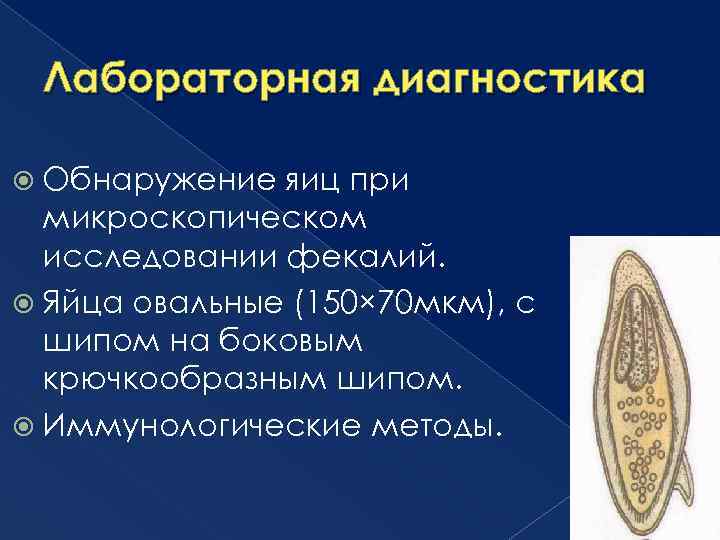 Лабораторная диагностика

Обнаружение яиц при микроскопическом исследовании фекалий.

Яйца овальные (150×70мкм), с шипом на боковым крючкообразным шипом.

Иммунологические методы.